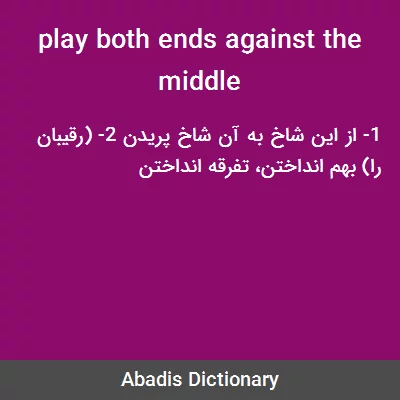 play both ends against the middle

1- از این شاخ به آن شاخ پریدن 2- (رقیبان را) بهم انداختن، تفرقه انداختن

Abadis Dictionary